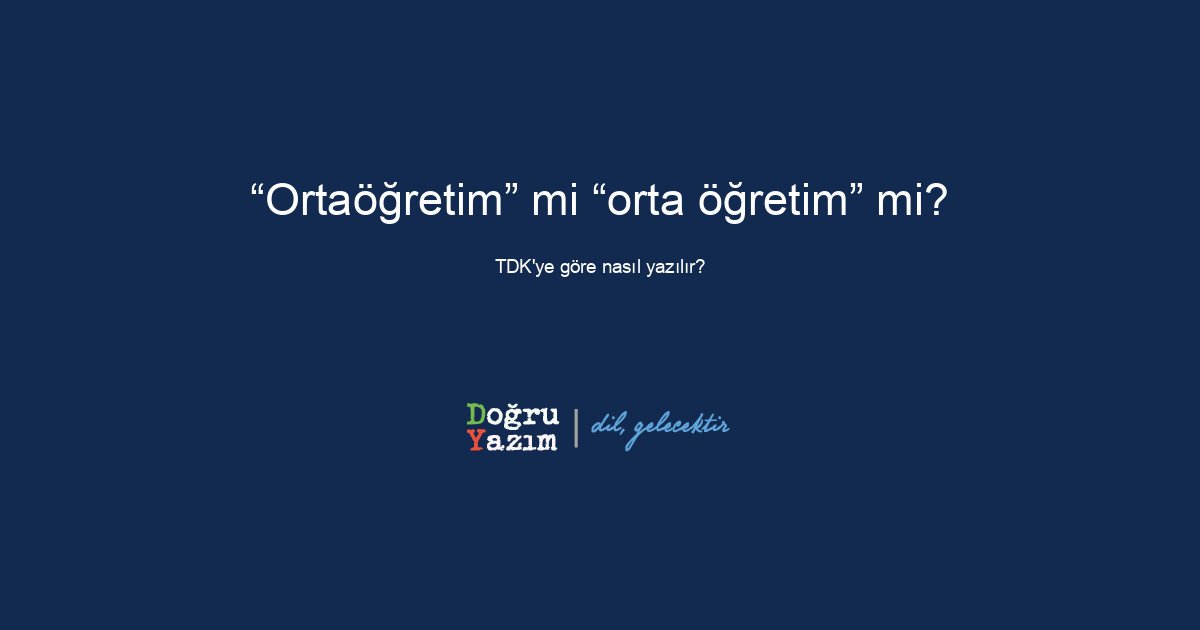 “Ortaöğretim” mi “orta öğretim” mi?

TDK'ye göre nasıl yazılır?

Doğru Yazım | dil, gelecektir